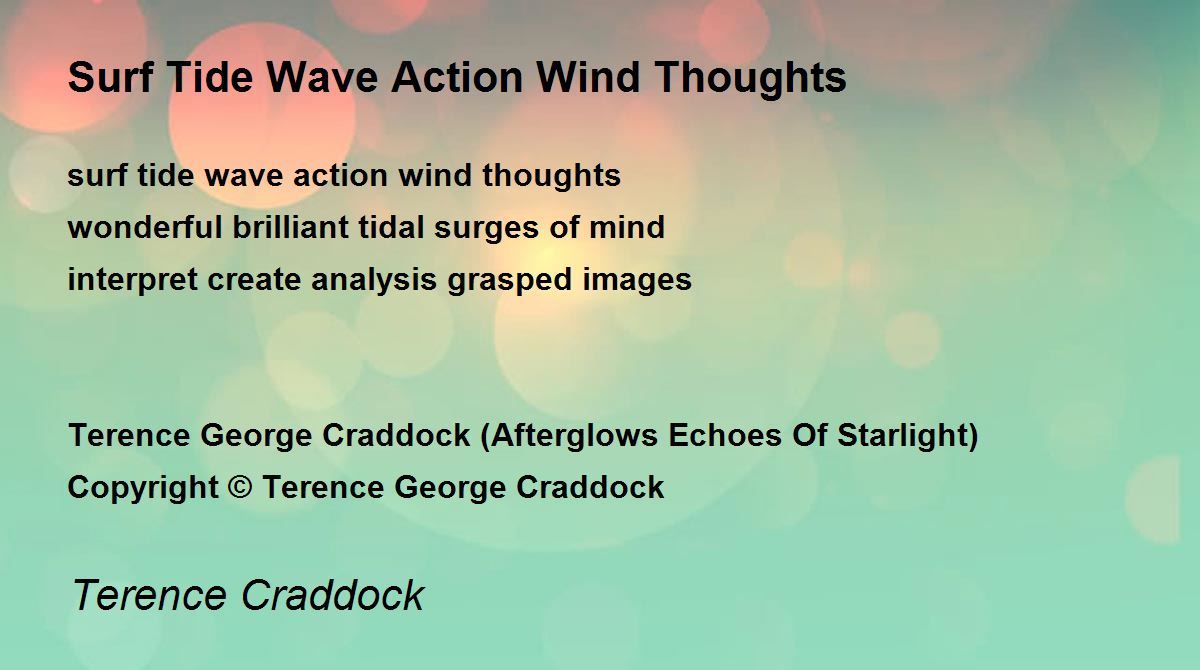 Surf Tide Wave Action Wind Thoughts

surf tide wave action wind thoughts
wonderful brilliant tidal surges of mind
interpret create analysis grasped images

Terence George Craddock (Afterglows Echoes Of Starlight)
Copyright © Terence George Craddock

Terence Craddock